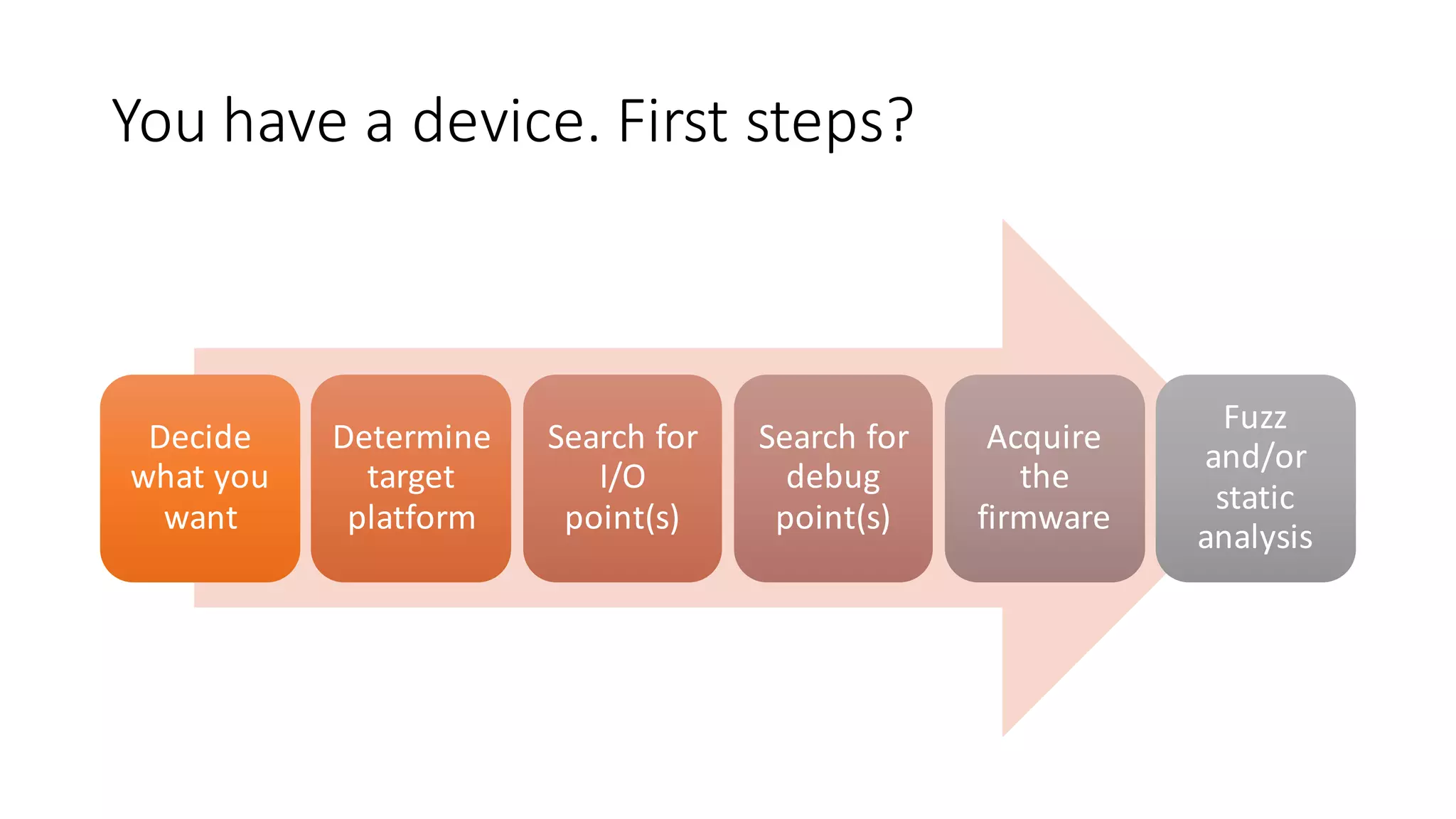 You have a device. First steps?

Decide what you want

Determine target platform

Search for I/O point(s)

Search for debug point(s)

Acquire the firmware

Fuzz and/or static analysis